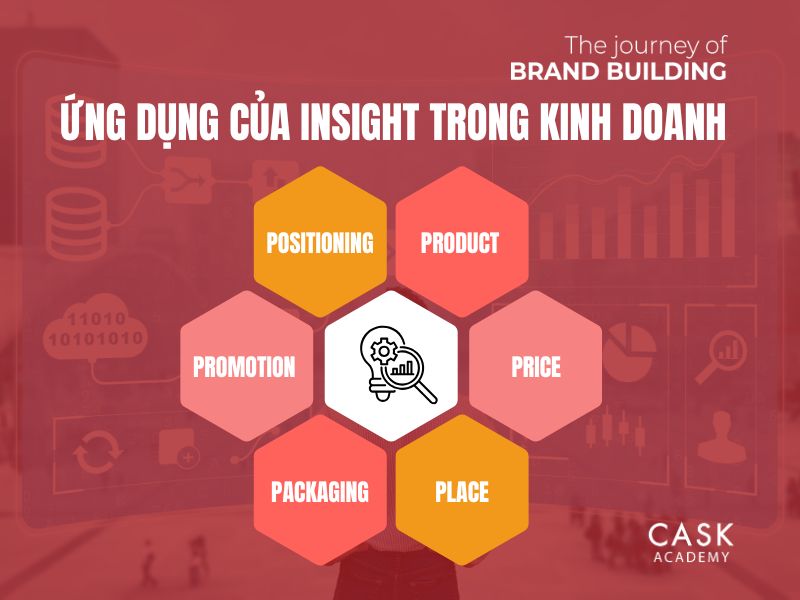 The journey of
BRAND BUILDING

ỨNG DỤNG CỦA INSIGHT TRONG KINH DOANH

POSITIONING

PRODUCT

PROMOTION

PRICE

PACKAGING

PLACE

11010
10101010

CASK
ACADEMY